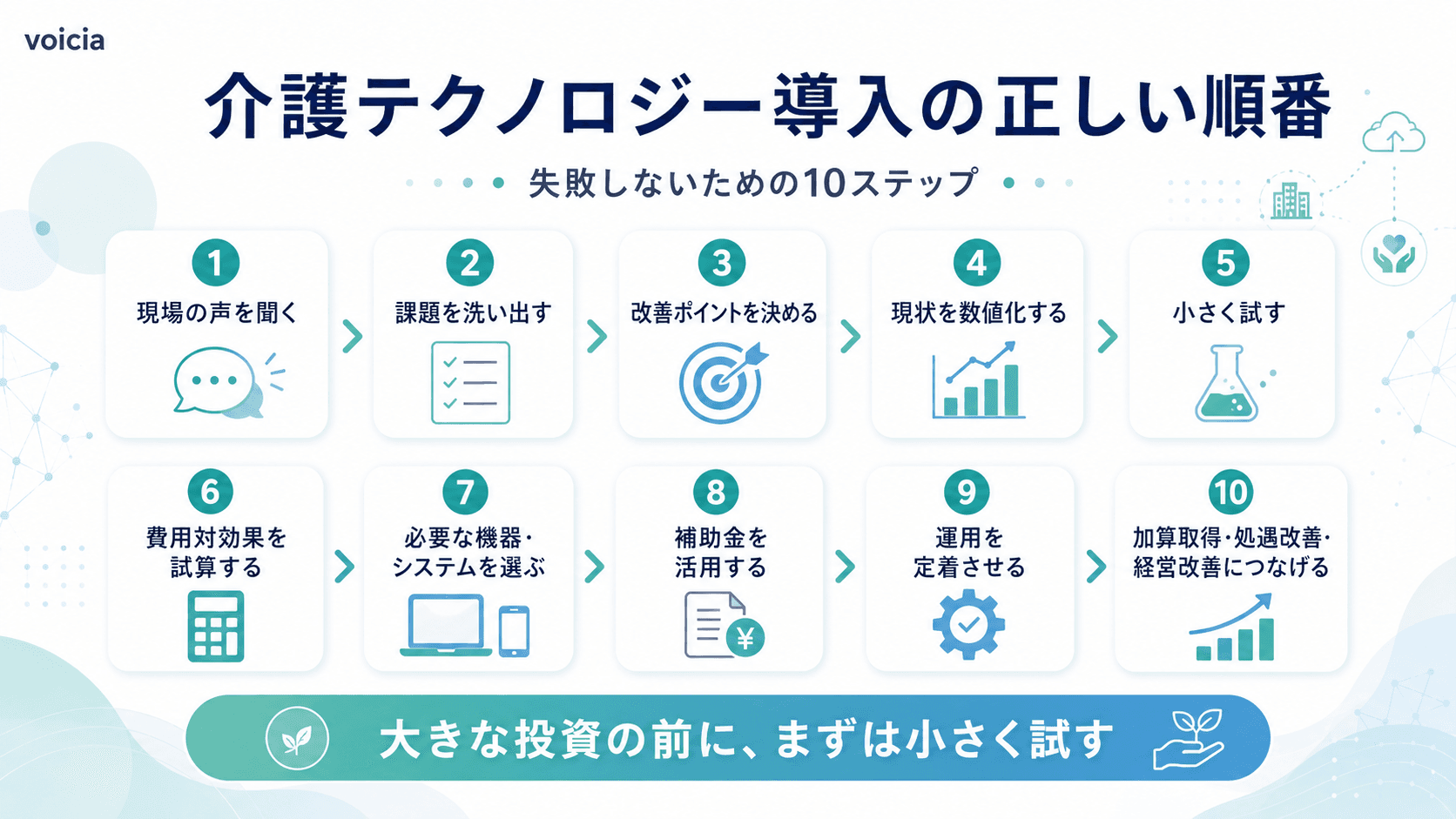 voicia

介護テクノロジー導入の正しい順番

失敗しないための10ステップ

1
現場の声を聞く

2
課題を洗い出す

3
改善ポイントを決める

4
現状を数値化する

5
小さく試す

6
費用対効果を試算する

7
必要な機器・システムを選ぶ

8
補助金を活用する

9
運用を定着させる

10
加算取得・処遇改善・経営改善につなげる

大きな投資の前に、まずは小さく試す